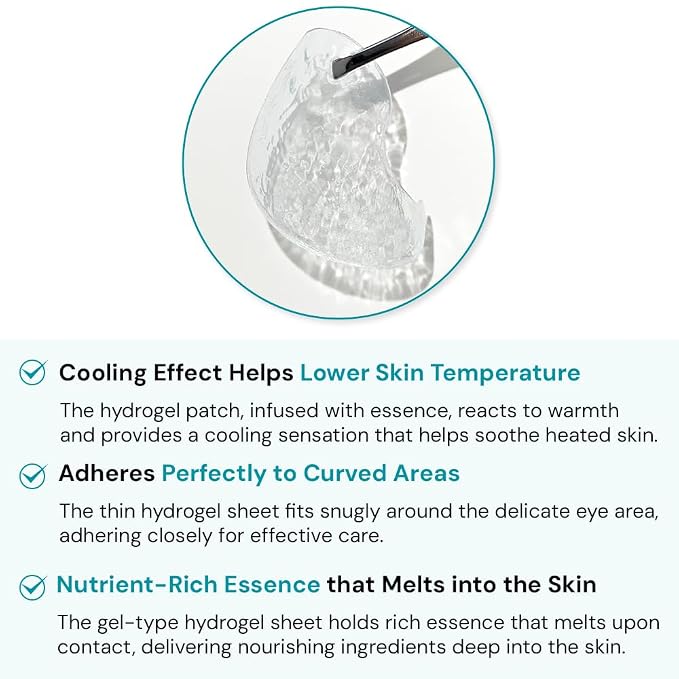 Cooling Effect Helps Lower Skin Temperature

The hydrogel patch, infused with essence, reacts to warmth and provides a cooling sensation that helps soothe heated skin.

Adheres Perfectly to Curved Areas

The thin hydrogel sheet fits snugly around the delicate eye area, adhering closely for effective care.

Nutrient-Rich Essence that Melts into the Skin

The gel-type hydrogel sheet holds rich essence that melts upon contact, delivering nourishing ingredients deep into the skin.